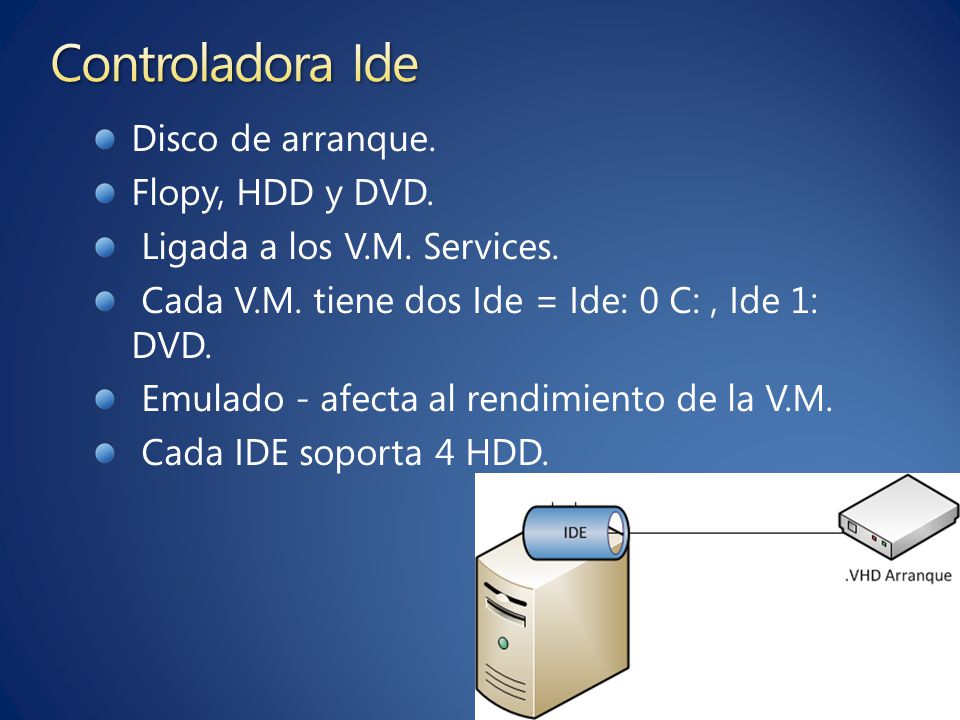 Controladora Ide

Disco de arranque.

Flopy, HDD y DVD.

Ligada a los V.M. Services.

Cada V.M. tiene dos Ide = Ide: 0 C: , Ide 1: DVD.

Emulado - afecta al rendimiento de la V.M.

Cada IDE soporta 4 HDD.

IDE

.VHD Arranque